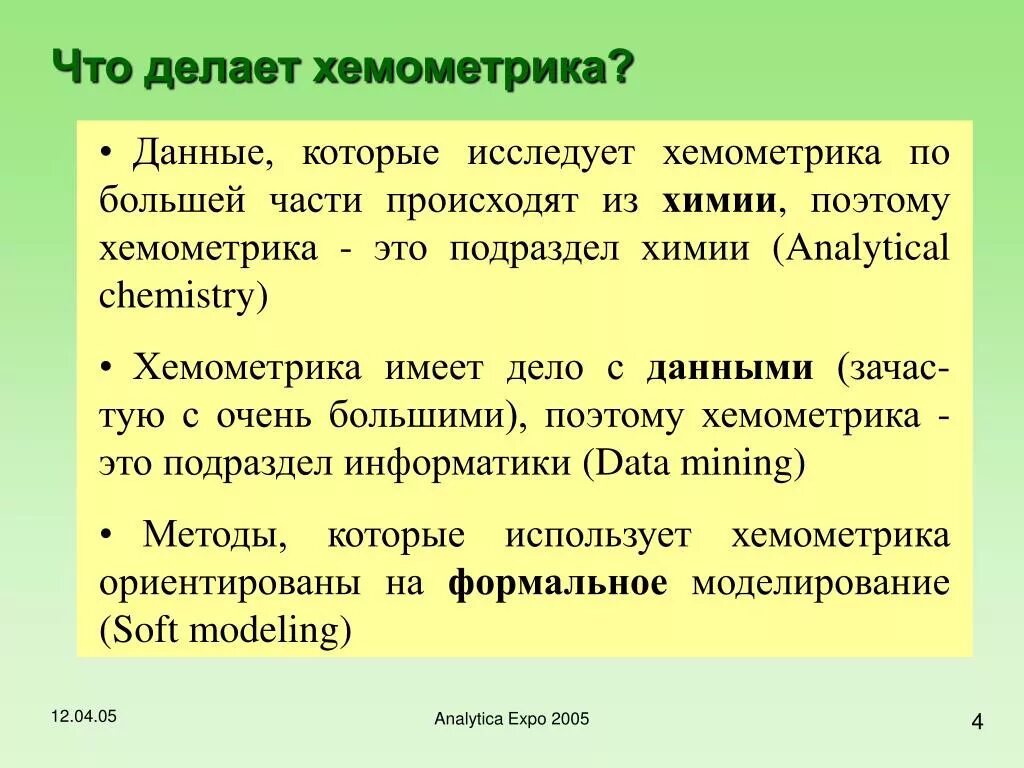 Что делает хемометрика?

• Данные, которые исследует хемометрика по большей части происходят из химии, поэтому хемометрика - это подраздел химии (Analytical chemistry)

• Хемометрика имеет дело с данными (зачастую с очень большими), поэтому хемометрика - это подраздел информатики (Data mining)

• Методы, которые использует хемометрика ориентированы на формальное моделирование (Soft modeling)

12.04.05

Analytica Expo 2005

4